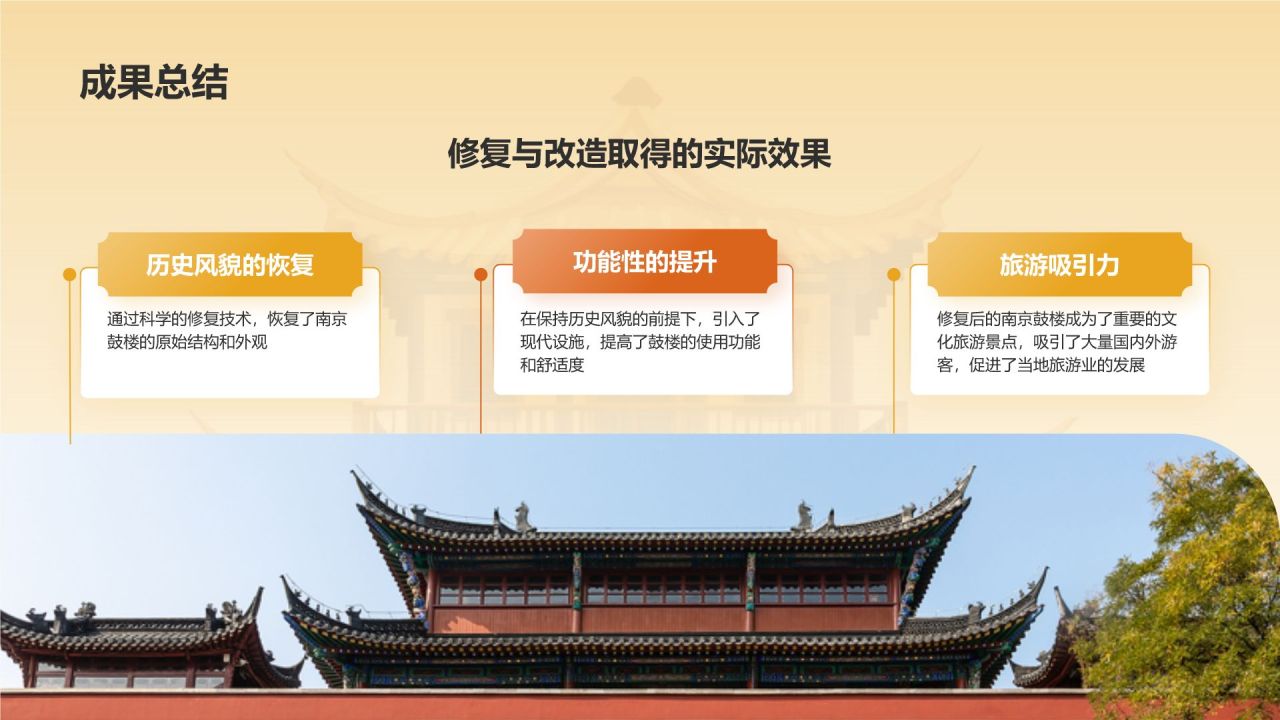 成果总结

修复与改造取得的实际效果

历史风貌的恢复

通过科学的修复技术，恢复了南京鼓楼的原始结构和外观

功能性的提升

在保持历史风貌的前提下，引入了现代设施，提高了鼓楼的使用功能和舒适度

旅游吸引力

修复后的南京鼓楼成为了重要的文化旅游景点，吸引了大量国内外游客，促进了当地旅游业的发展